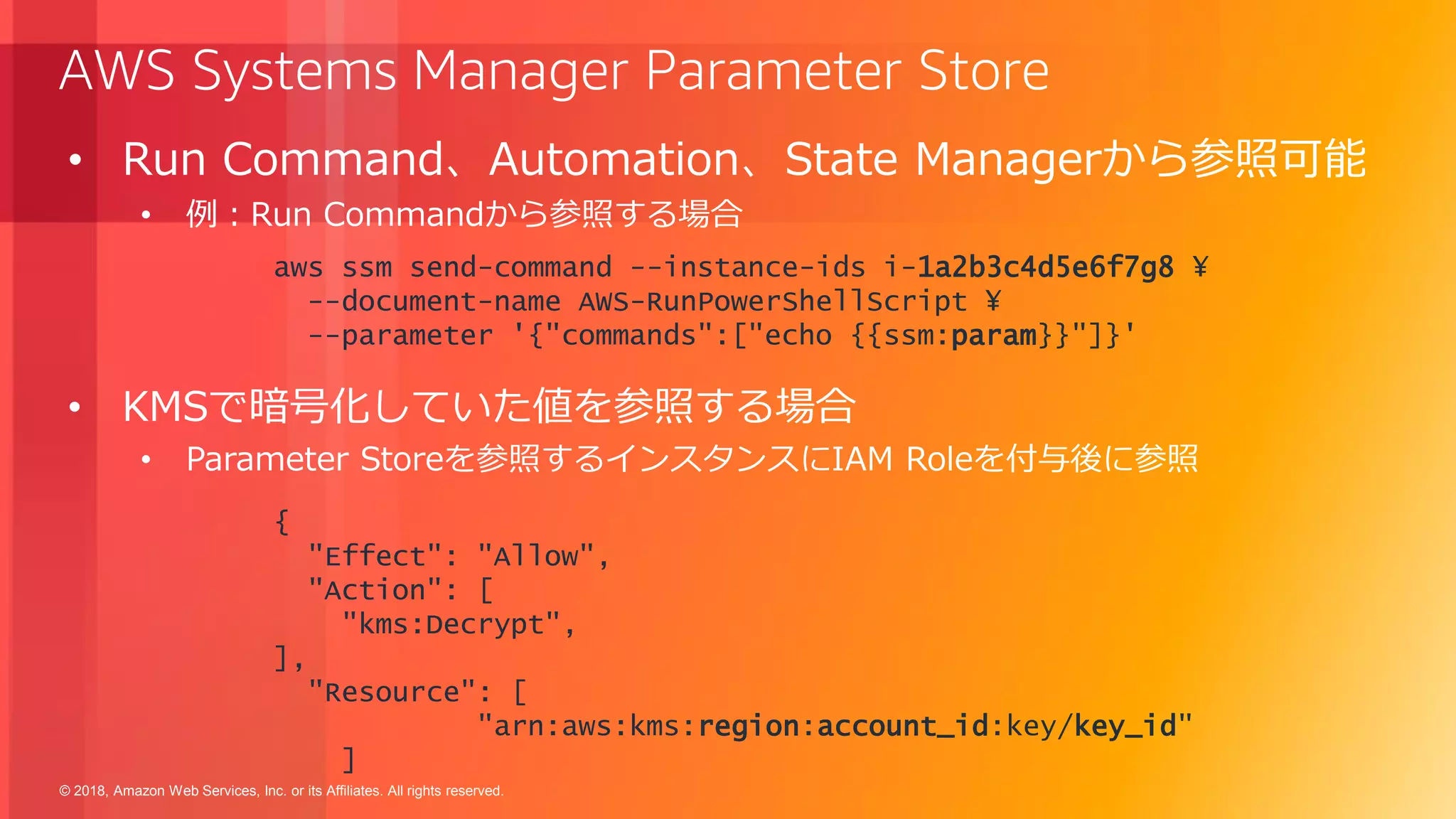 AWS Systems Manager Parameter Store

• Run Command、Automation、State Managerから参照可能
  • 例：Run Commandから参照する場合

aws ssm send-command --instance-ids i-1a2b3c4d5e6f7g8 ¥
  --document-name AWS-RunPowerShellScript ¥
  --parameter '{"commands":["echo {{ssm:param}}"]}'

• KMSで暗号化していた値を参照する場合
  • Parameter Storeを参照するインスタンスにIAM Roleを付与後に参照

{
  "Effect": "Allow",
  "Action": [
    "kms:Decrypt",
],
  "Resource": [
          "arn:aws:kms:region:account_id:key/key_id"
    ]

© 2018, Amazon Web Services, Inc. or its Affiliates. All rights reserved.